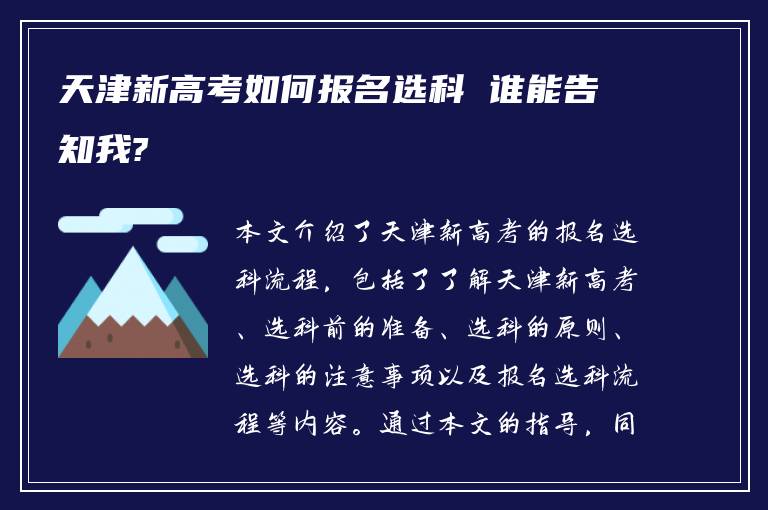 天津新高考如何报名选科 谁能告知我?

本文介绍了天津新高考的报名选科流程，包括了了解天津新高考、选科前的准备、选科的原则、选科的注意事项以及报名选科流程等内容。通过本文的指导，同